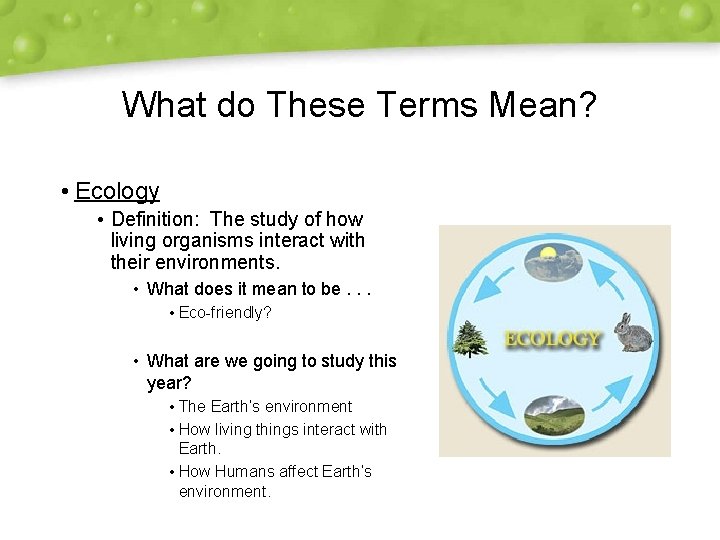 What do These Terms Mean?

• Ecology
• Definition: The study of how living organisms interact with their environments.
• What does it mean to be . . .
• Eco-friendly?

• What are we going to study this year?
• The Earth's environment
• How living things interact with Earth.
• How Humans affect Earth's environment.

ECOLOGY